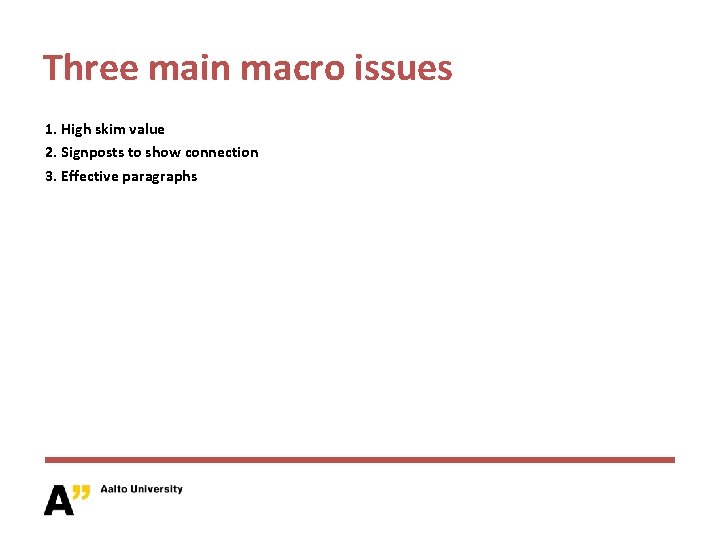 Three main macro issues

1. High skim value
2. Signposts to show connection
3. Effective paragraphs

A" Aalto University